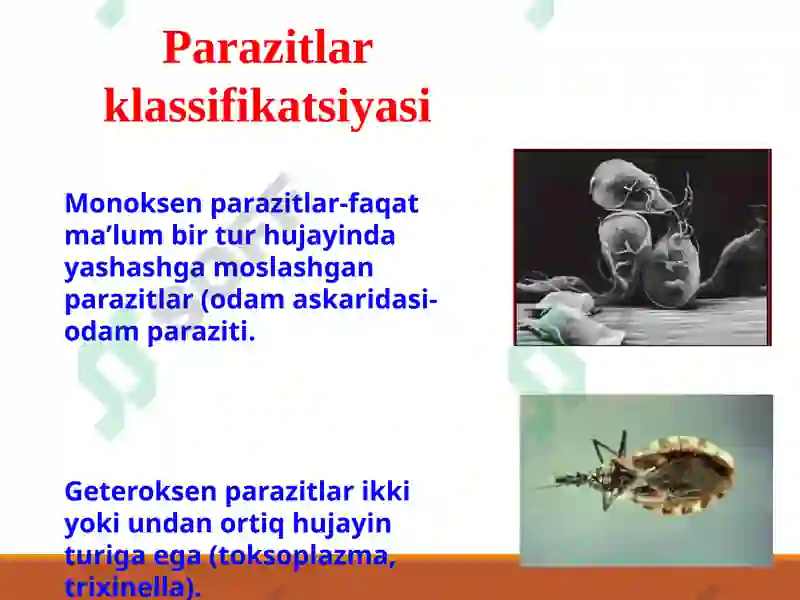 Parazitlar klassifikatsiyasi

Monoksen parazitlar-faqat ma’lum bir tur hujayinda yashashga moslashgan parazitlar (odam askaridasi-odam paraziti.

Geteroksen parazitlar ikki yoki undan ortiq hujayin turiga ega (toksoplazma, trixinella).